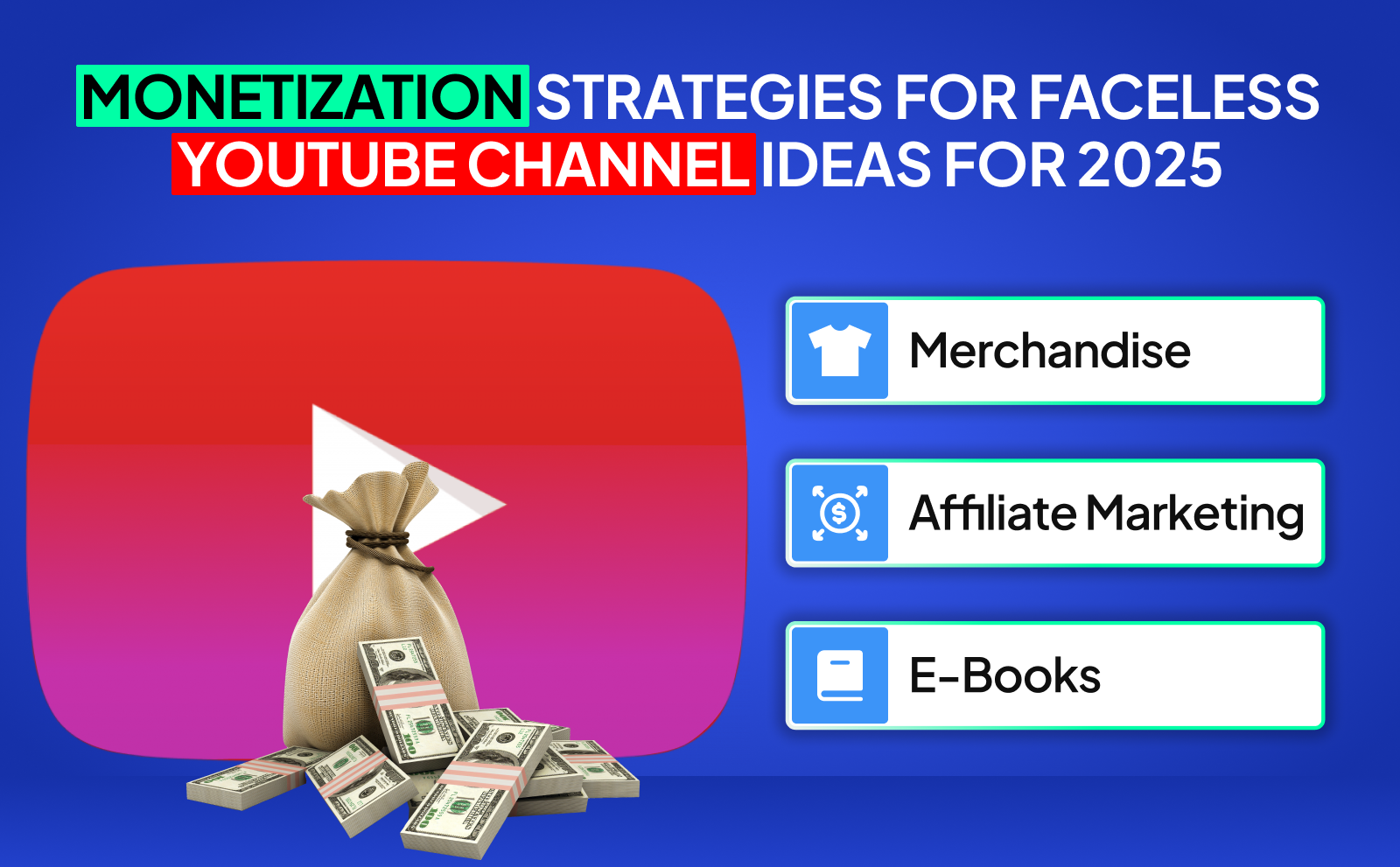 MONETIZATION STRATEGIES FOR FACELESS YOUTUBE CHANNEL IDEAS FOR 2025

Merchandise

Affiliate Marketing

E-Books